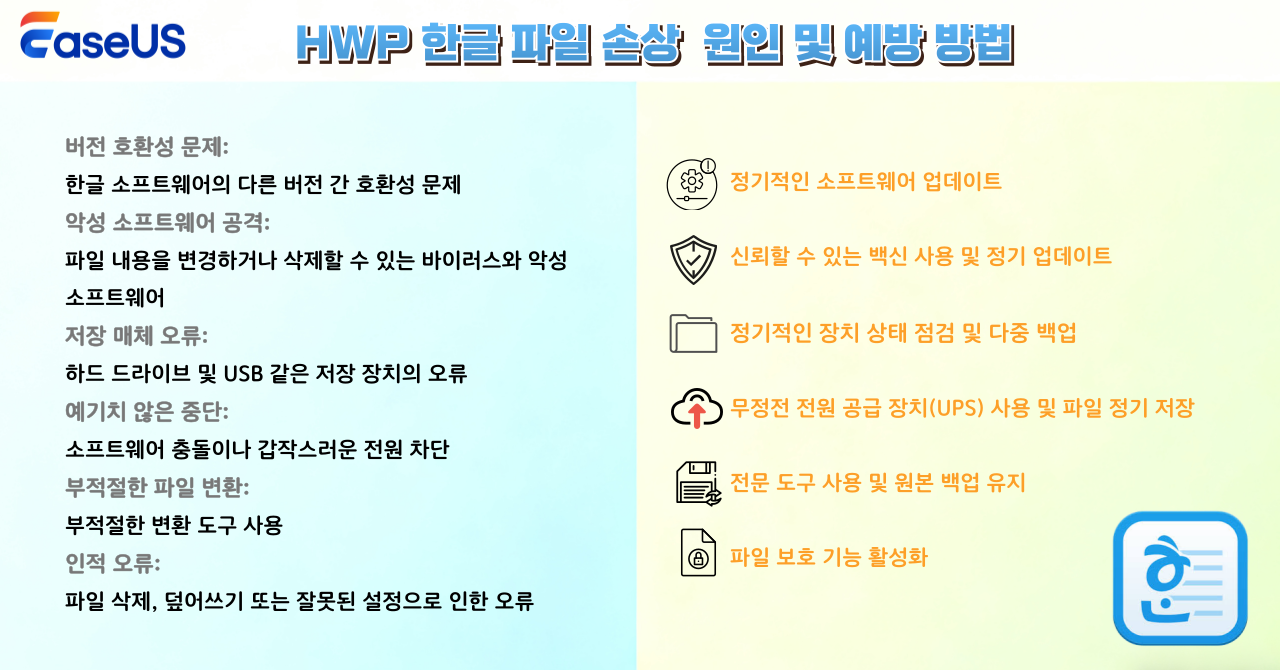 EaseUS

HWP 한글 파일 손상 원인 및 예방 방법

버전 호환성 문제:
한글 소프트웨어의 다른 버전 간 호환성 문제
악성 소프트웨어 공격:
파일 내용을 변경하거나 삭제할 수 있는 바이러스와 악성 소프트웨어
저장 매체 오류:
하드 드라이브 및 USB 같은 저장 장치의 오류
예기치 않은 중단:
소프트웨어 충돌이나 갑작스러운 전원 차단
부적절한 파일 변환:
부적절한 변환 도구 사용
인적 오류:
파일 삭제, 덮어쓰기 또는 잘못된 설정으로 인한 오류

정기적인 소프트웨어 업데이트
신뢰할 수 있는 백신 사용 및 정기 업데이트
정기적인 장치 상태 점검 및 다중 백업
무정전 전원 공급 장치(UPS) 사용 및 파일 정기 저장
전문 도구 사용 및 원본 백업 유지
파일 보호 기능 활성화

한